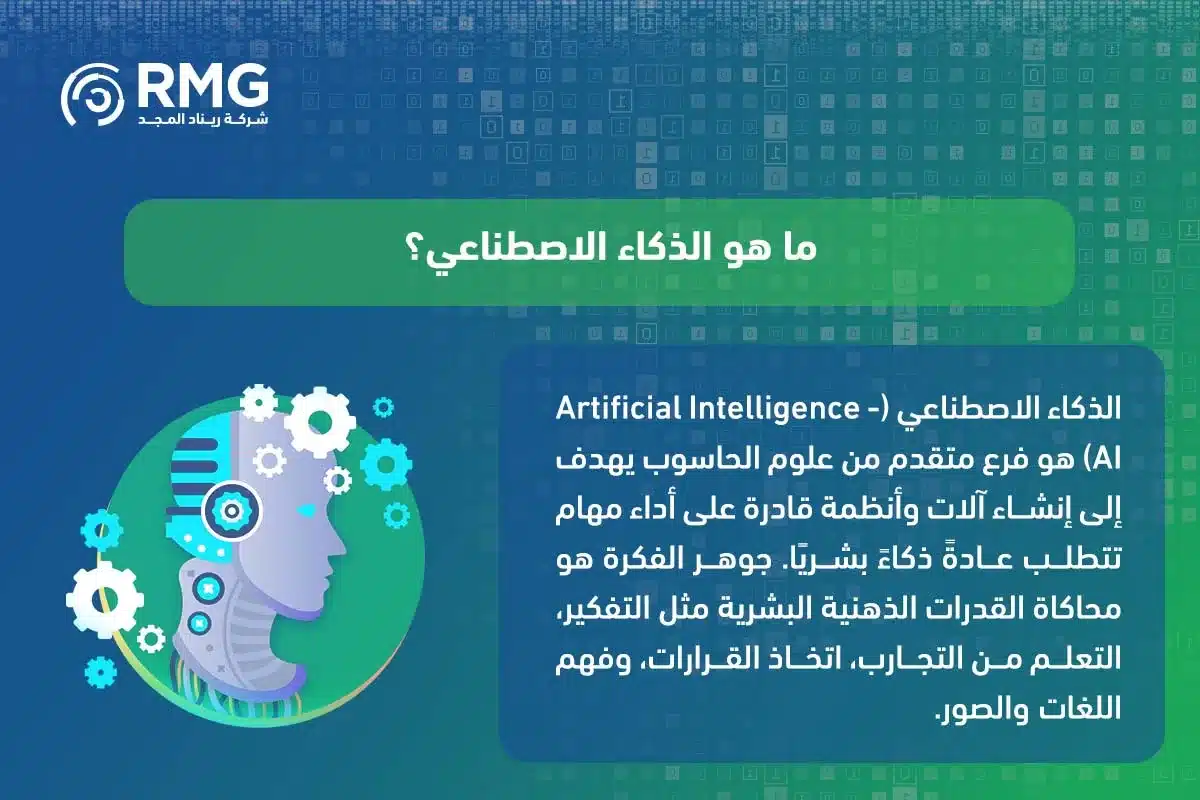 RMG
شركة ريناد المجد

ما هو الذكاء الاصطناعي؟

الذكاء الاصطناعي (Artificial Intelligence - AI) هو فرع متقدم من علوم الحاسوب يهدف إلى إنشاء آلات وأنظمة قادرة على أداء مهام تتطلب عادةً ذكاءً بشريًا. جوهر الفكرة هو محاكاة القدرات الذهنية البشرية مثل التفكير، التعلم من التجارب، اتخاذ القرارات، وفهم اللغات والصور.